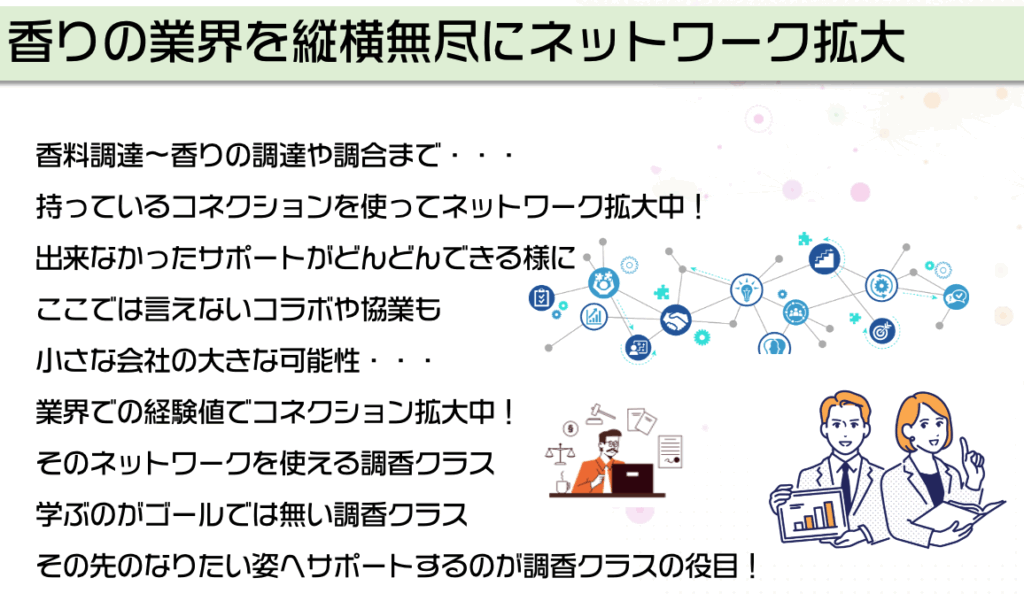 香りの業界を縦横無尽にネットワーク拡大

香料調達～香りの調達や調合まで・・・
持っているコネクションを使ってネットワーク拡大中！
出来なかったサポートがどんどんできる様に
ここでは言えないコラボや協業も
小さな会社の大きな可能性・・・
業界での経験値でコネクション拡大中！
そのネットワークを使える調香クラス
学ぶのがゴールでは無い調香クラス
その先のなりたい姿へサポートするのが調香クラスの役目！